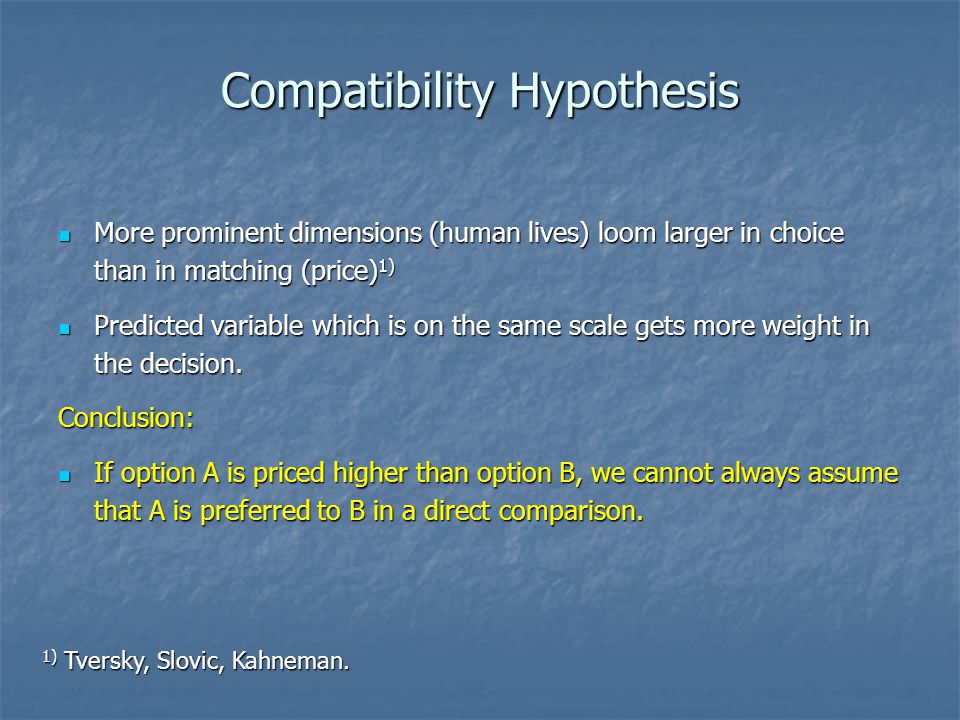 Compatibility Hypothesis

- More prominent dimensions (human lives) loom larger in choice than in matching (price)$^{1)}$
- Predicted variable which is on the same scale gets more weight in the decision.

Conclusion:

- If option A is priced higher than option B, we cannot always assume that A is preferred to B in a direct comparison.

$^{1)}$ Tversky, Slovic, Kahneman.